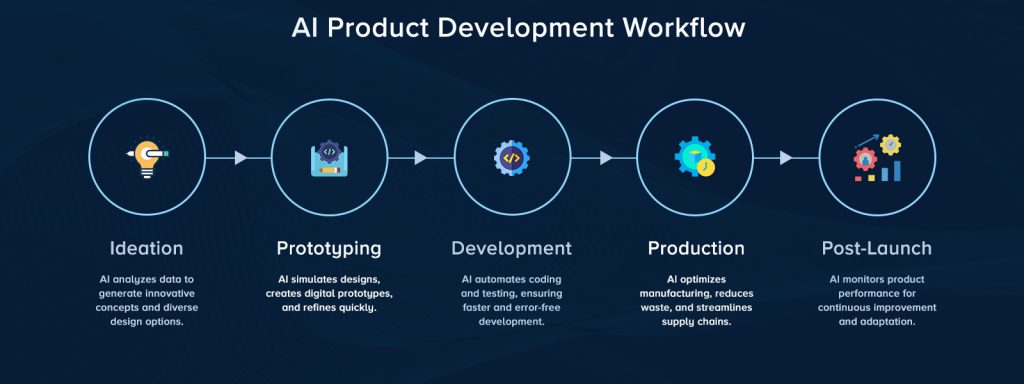 AI Product Development Workflow

Ideation

AI analyzes data to generate innovative concepts and diverse design options.

Prototyping

AI simulates designs, creates digital prototypes, and refines quickly.

Development

AI automates coding and testing, ensuring faster and error-free development.

Production

AI optimizes manufacturing, reduces waste, and streamlines supply chains.

Post-Launch

AI monitors product performance for continuous improvement and adaptation.